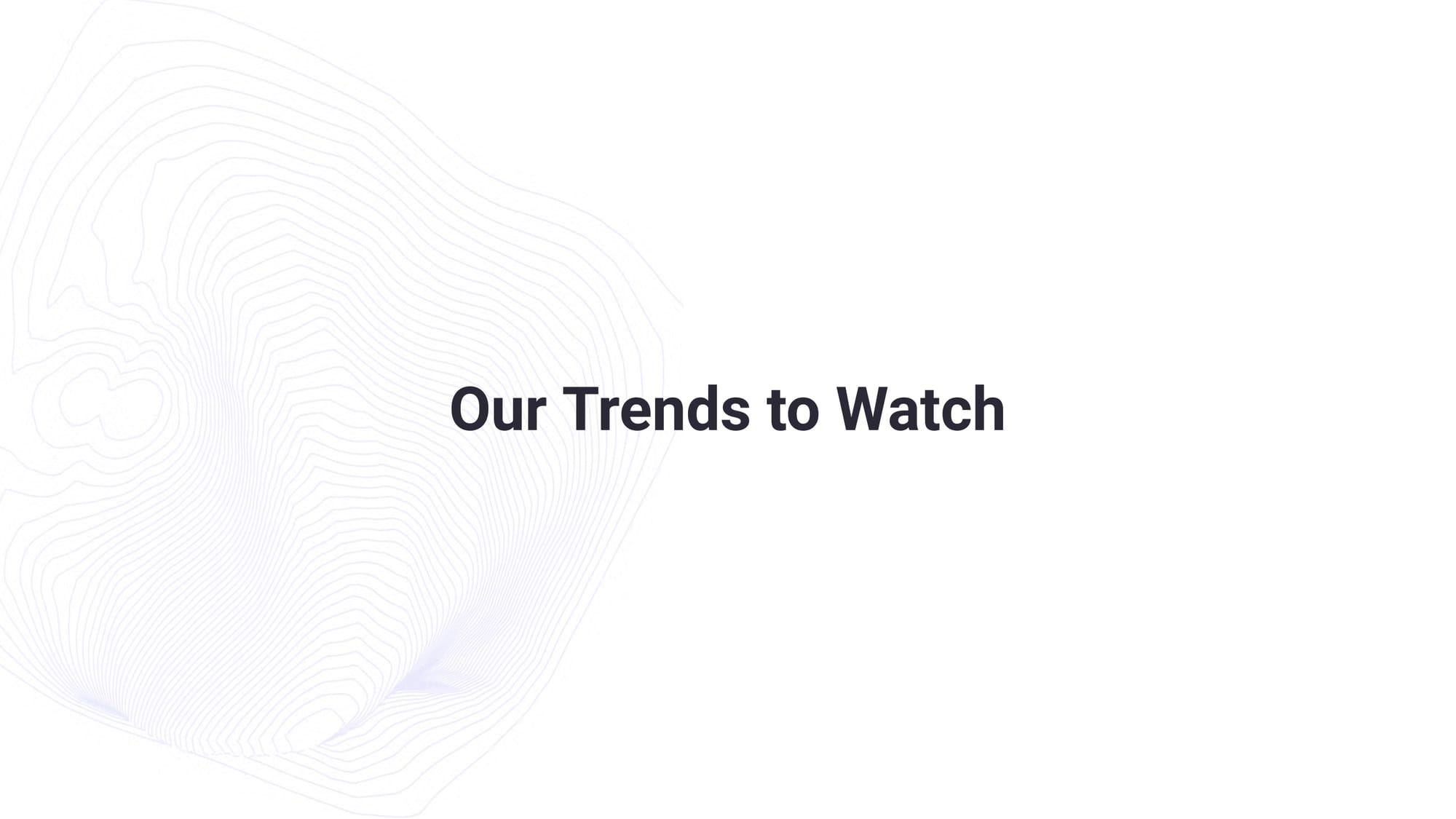 Our Trends to Watch